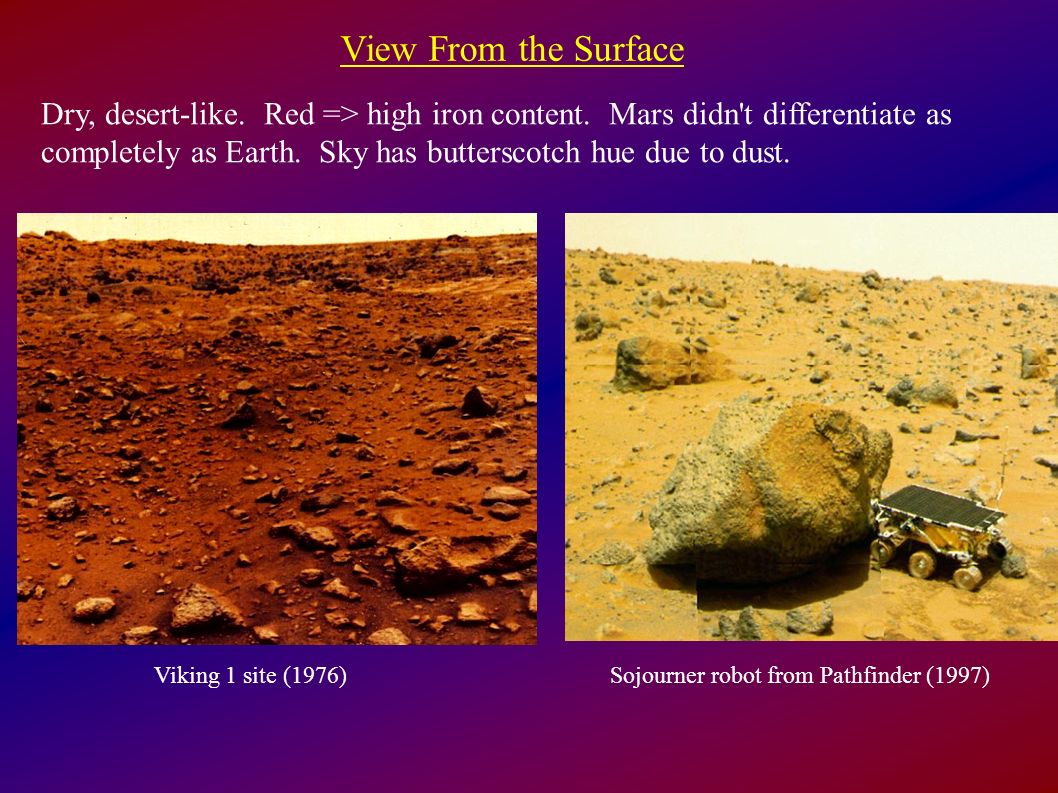 View From the Surface

Dry, desert-like. Red => high iron content. Mars didn't differentiate as completely as Earth. Sky has butterscotch hue due to dust.

Viking 1 site (1976)

Sojourner robot from Pathfinder (1997)